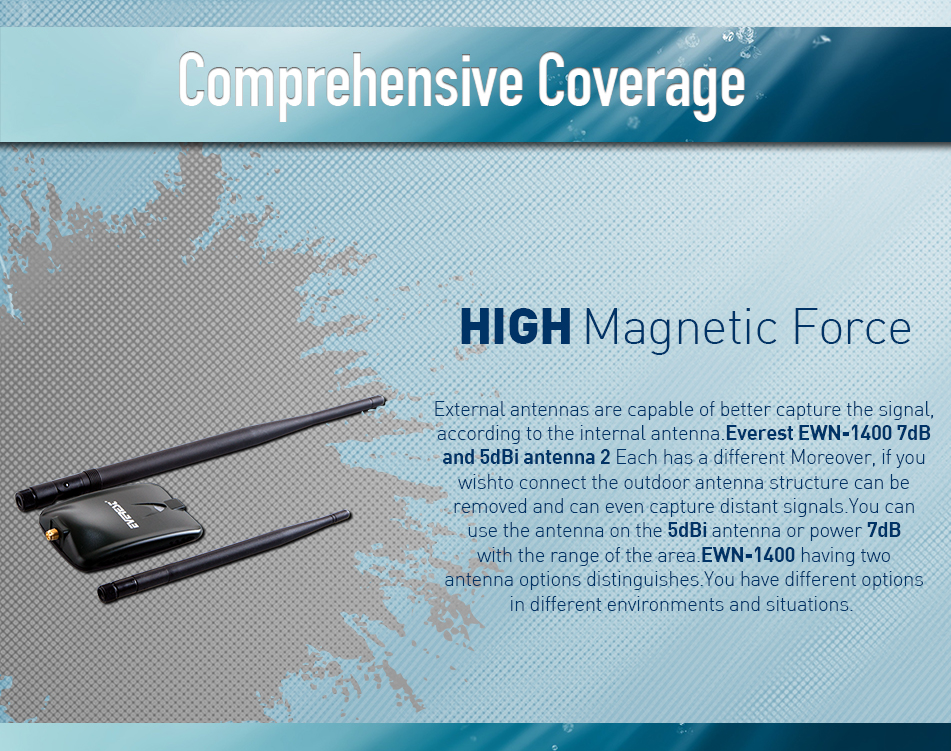 Comprehensive Coverage

HIGH Magnetic Force

External antennas are capable of better capture the signal, according to the internal antenna.Everest EWN-1400 7dB and 5dBi antenna 2 Each has a different Moreover, if you wishto connect the outdoor antenna structure can be removed and can even capture distant signals.You can use the antenna on the 5dBi antenna or power 7dB with the range of the area.EWN-1400 having two antenna options distinguishes.You have different options in different environments and situations.

EVEREST